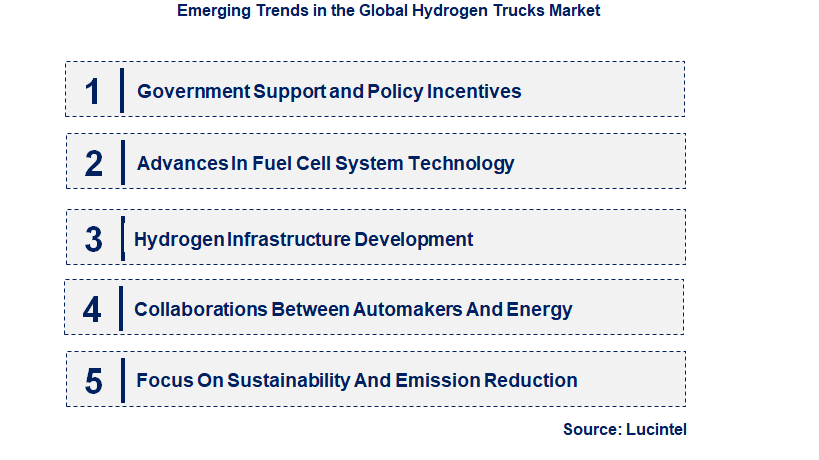 Emerging Trends in the Global Hydrogen Trucks Market

1 Government Support and Policy Incentives

2 Advances In Fuel Cell System Technology

3 Hydrogen Infrastructure Development

4 Collaborations Between Automakers And Energy

5 Focus On Sustainability And Emission Reduction

Source: Lucintel